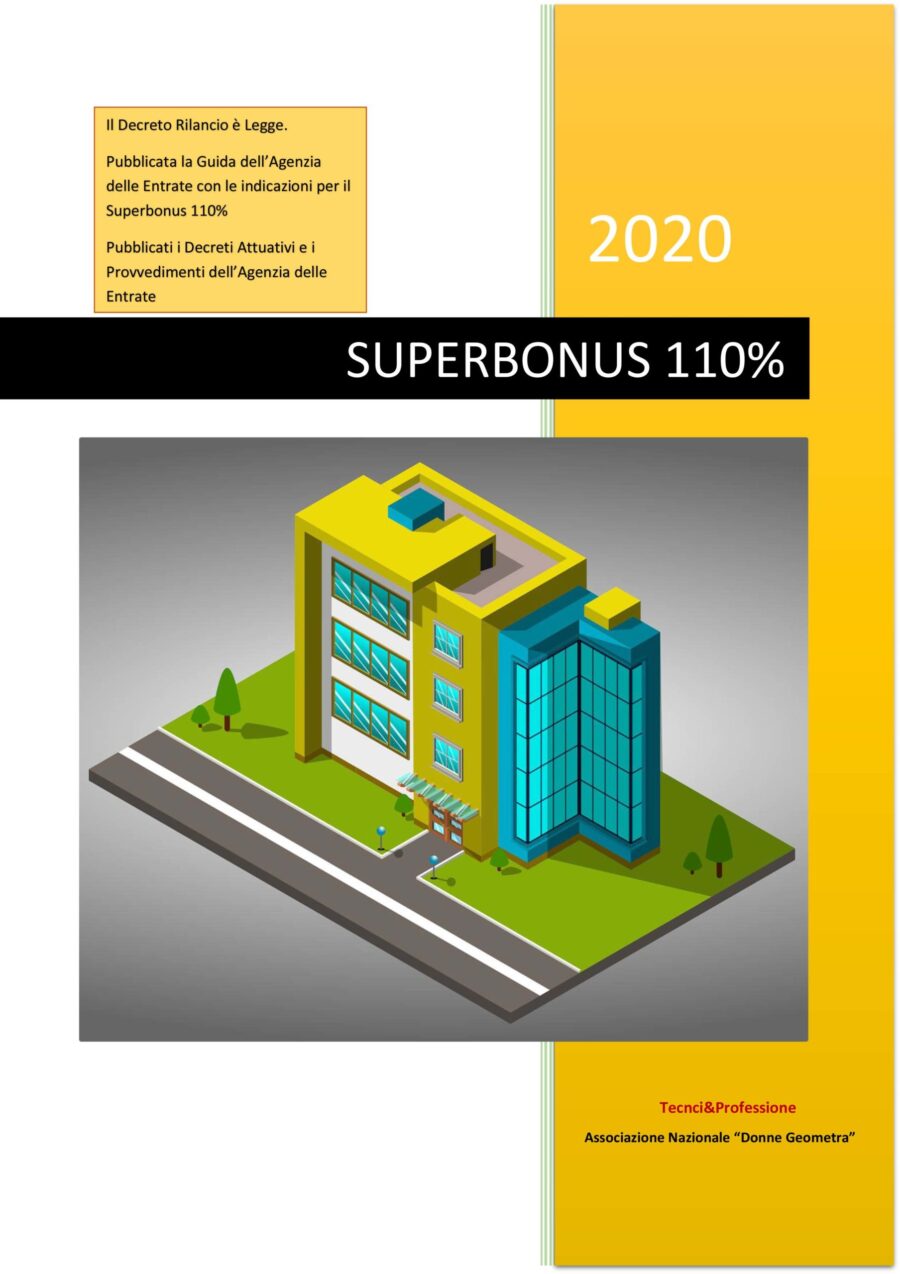 Il Decreto Rilancio è Legge.

Pubblicata la Guida dell'Agenzia delle Entrate con le indicazioni per il Superbonus 110%

Pubblicati i Decreti Attuativi e i Provvedimenti dell'Agenzia delle Entrate

2020

SUPERBONUS 110%

Tecnci&Professione

Associazione Nazionale "Donne Geometra"